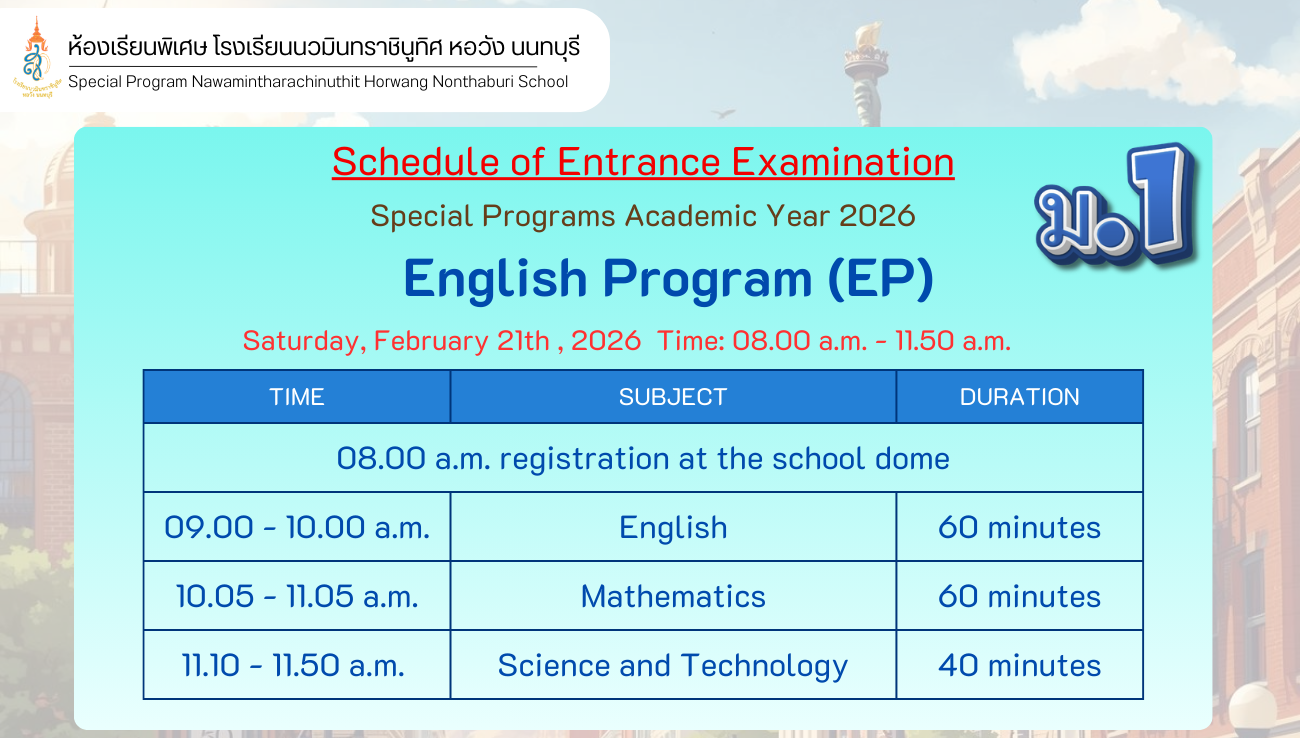 ห้องเรียนพิเศษ โรงเรียนนวมินทราชินูทิศ หอวัง นนทบุรี
Special Program Nawamintharachinuthit Horwang Nonthaburi School

Schedule of Entrance Examination

Special Programs Academic Year 2026

ม.1

English Program (EP)

Saturday, February 21th , 2026 Time: 08.00 a.m. - 11.50 a.m.

| TIME | SUBJECT | DURATION |
|---|---|---|
| 08.00 a.m. registration at the school dome | | |
| 09.00 - 10.00 a.m. | English | 60 minutes |
| 10.05 - 11.05 a.m. | Mathematics | 60 minutes |
| 11.10 - 11.50 a.m. | Science and Technology | 40 minutes |